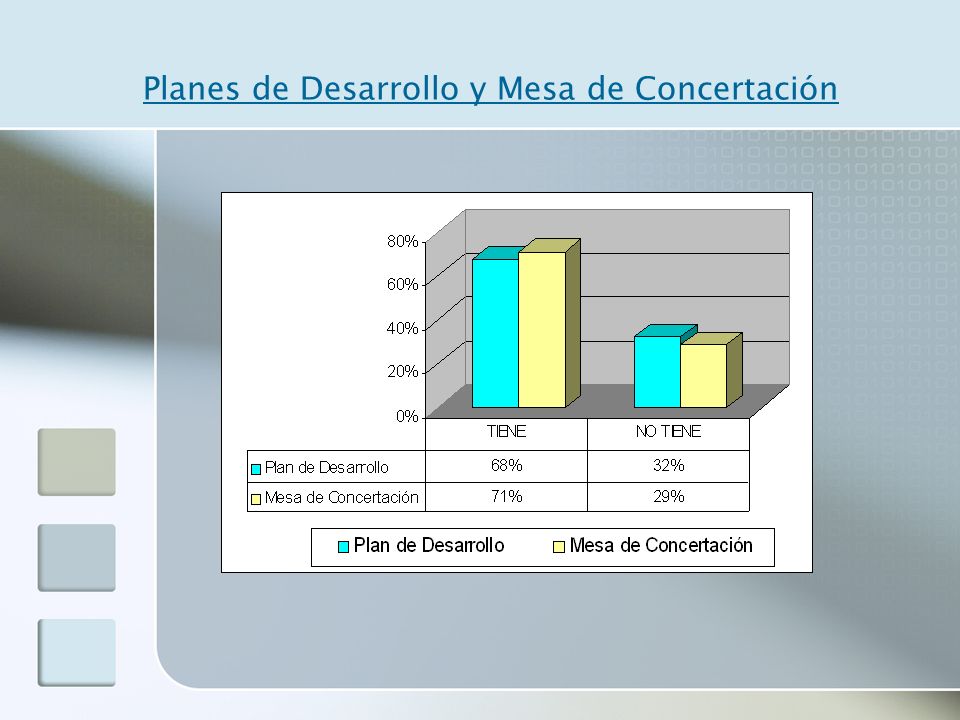 Planes de Desarrollo y Mesa de Concertación

80%
60%
40%
20%
0%

| | TIENE | NO TIENE |
|---|---|---|
| Plan de Desarrollo | 68% | 32% |
| Mesa de Concertación | 71% | 29% |

Plan de Desarrollo  Mesa de Concertación